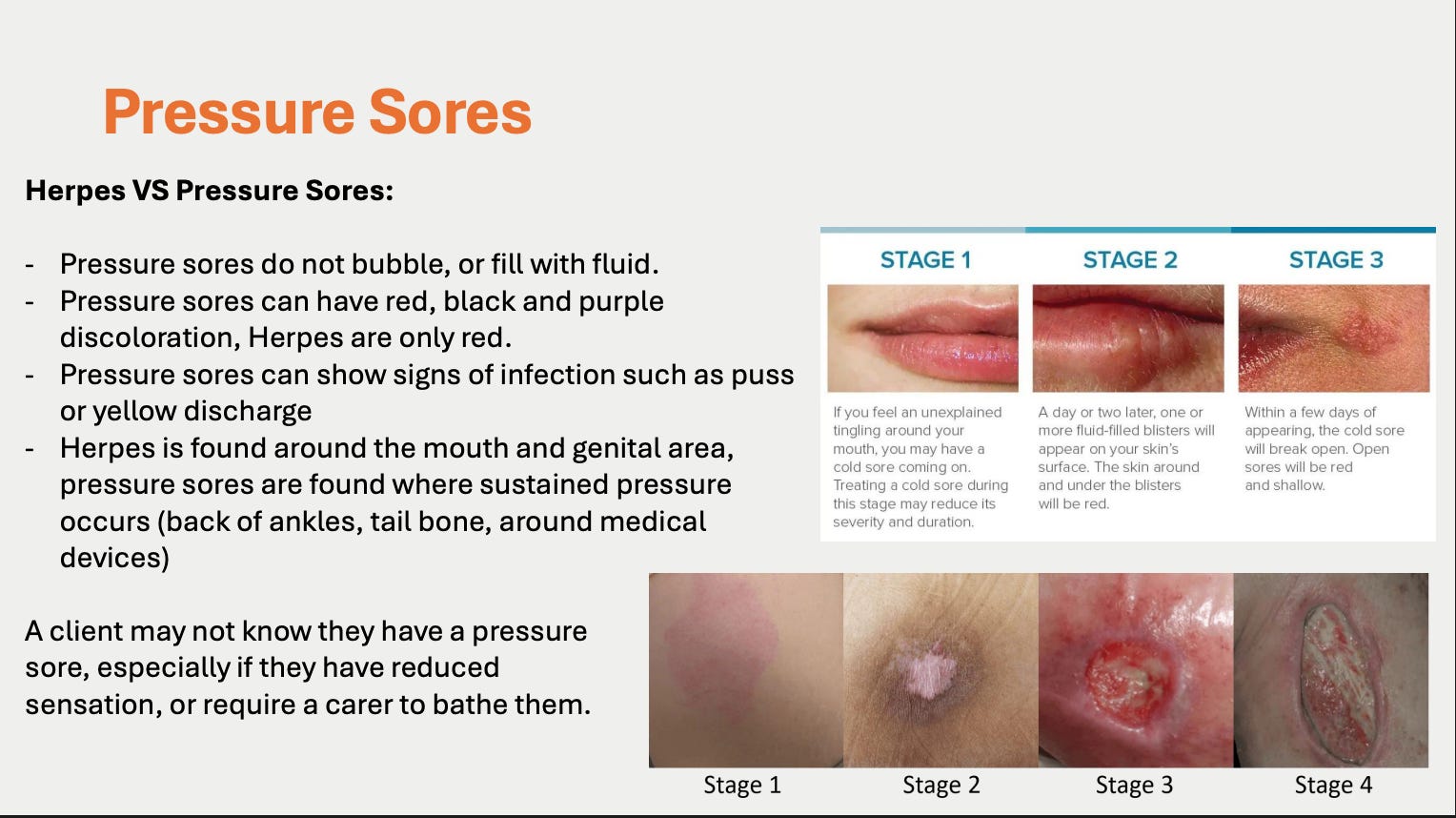 Pressure Sores

Herpes VS Pressure Sores:

- Pressure sores do not bubble, or fill with fluid.
- Pressure sores can have red, black and purple discoloration, Herpes are only red.
- Pressure sores can show signs of infection such as puss or yellow discharge
- Herpes is found around the mouth and genital area, pressure sores are found where sustained pressure occurs (back of ankles, tail bone, around medical devices)

A client may not know they have a pressure sore, especially if they have reduced sensation, or require a carer to bathe them.

STAGE 1

If you feel an unexplained tingling around your mouth, you may have a cold sore coming on. Treating a cold sore during this stage may reduce its severity and duration.

STAGE 2

A day or two later, one or more fluid-filled blisters will appear on your skin's surface. The skin around and under the blisters will be red.

STAGE 3

Within a few days of appearing, the cold sore will break open. Open sores will be red and shallow.

Stage 1

Stage 2

Stage 3

Stage 4